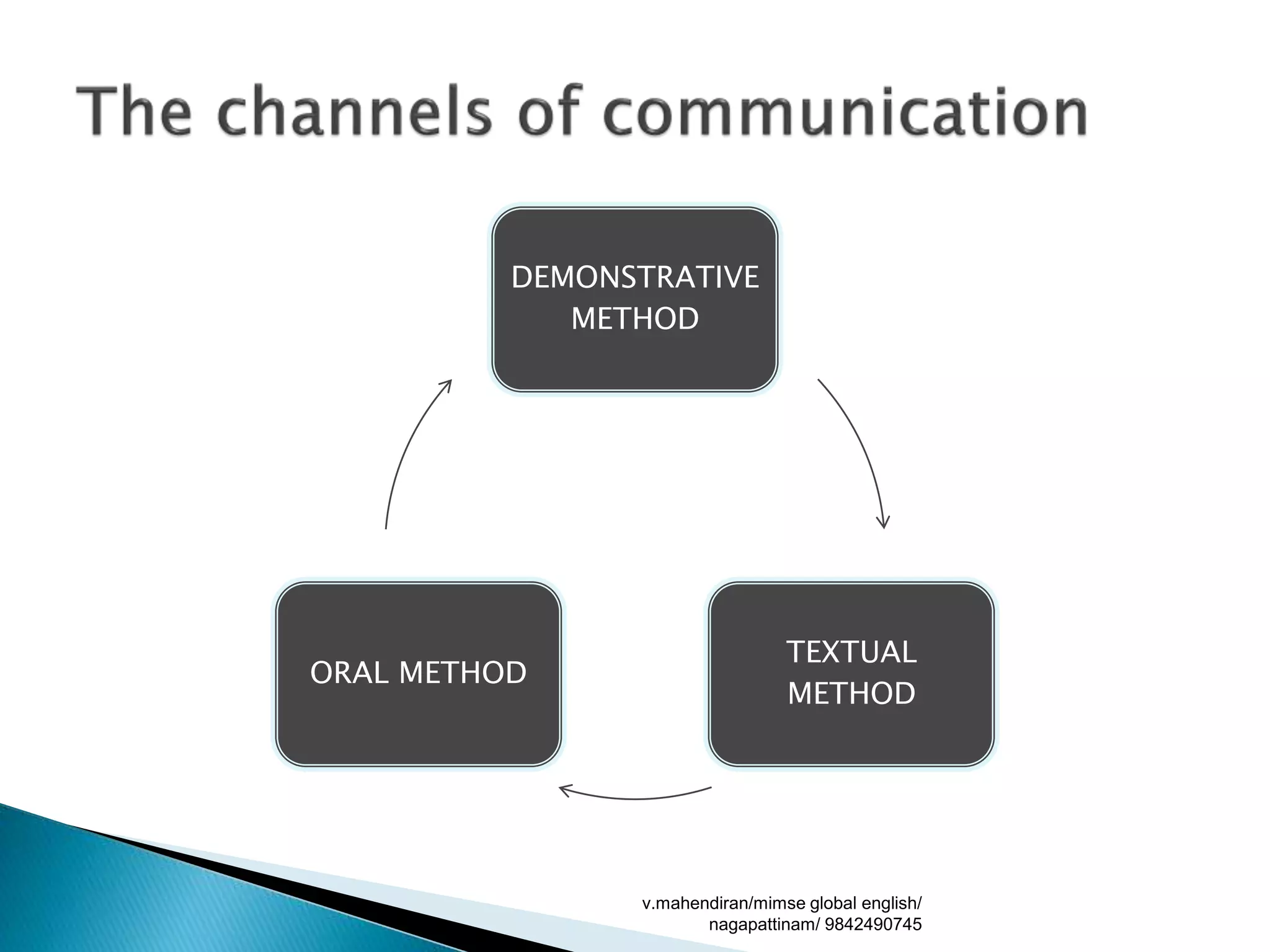 The channels of communication

DEMONSTRATIVE METHOD

TEXTUAL METHOD

ORAL METHOD

v.mahendiran/mimse global english/ nagapattinam/ 9842490745